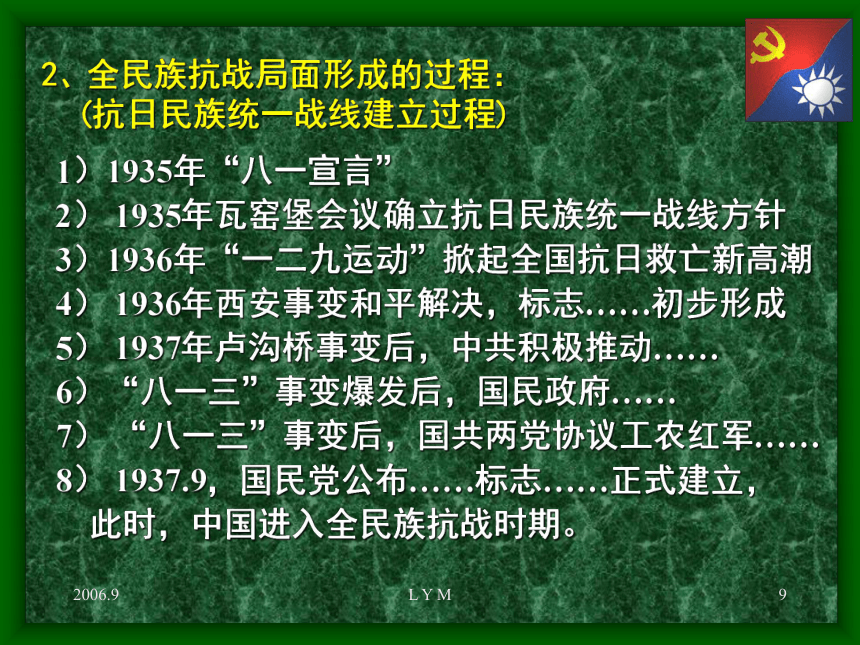 2、全民族抗战局面形成的过程：
（抗日民族统一战线建立过程）

1）1935年“八一宣言”
2） 1935年瓦窑堡会议确立抗日民族统一战线方针
3）1936年“一二九运动”掀起全国抗日救亡新高潮
4） 1936年西安事变和平解决，标志……初步形成
5） 1937年卢沟桥事变后，中共积极推动……
6）“八一三”事变爆发后，国民政府……
7） “八一三”事变后，国共两党协议工农红军……
8） 1937.9，国民党公布……标志……正式建立，此时，中国进入全民族抗战时期。

2006.9

L Y M

9